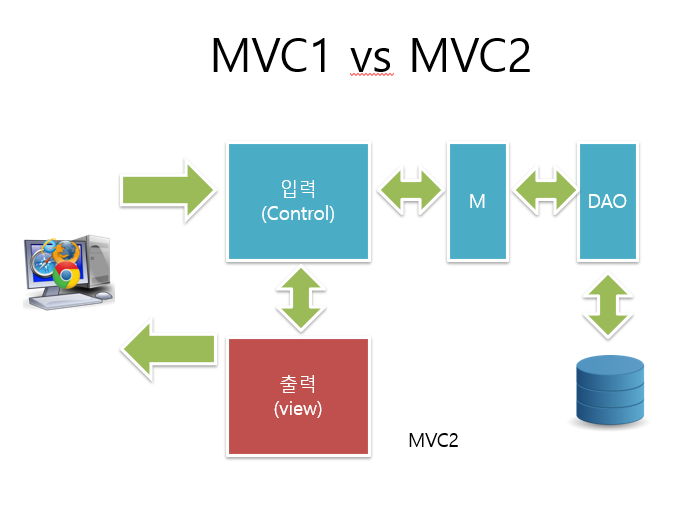 MVC1 vs MVC2

입력
(Control)

M

DAO

출력
(view)

MVC2